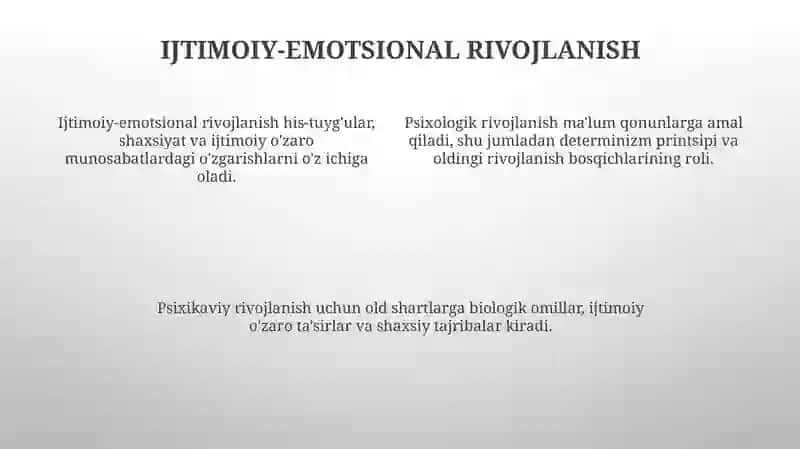 IJTIMOIY-EMOTSIONAL RIVOJLANISH

Ijtimoiy-emotsional rivojlanish his-tuyg'ular, shaxsiyat va ijtimoiy o'zaro munosabatlardagi o'zgarishlarni o'z ichiga oladi.

Psixologik rivojlanish ma'lum qonunlarga amal qiladi, shu jumladan determinizm printsipi va oldingi rivojlanish bosqichlarining roli.

Psixikaviy rivojlanish uchun old shartlarga biologik omillar, ijtimoiy o'zaro ta'sirlar va shaxsiy tajribalar kiradi.